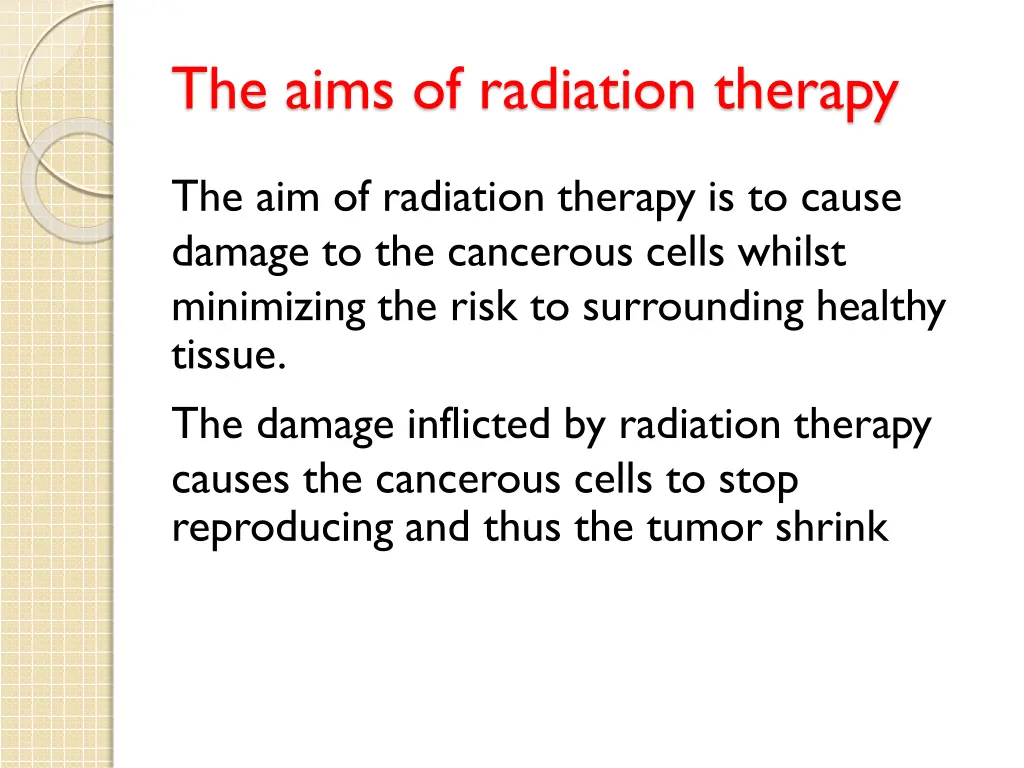 The aims of radiation therapy

The aim of radiation therapy is to cause damage to the cancerous cells whilst minimizing the risk to surrounding healthy tissue.

The damage inflicted by radiation therapy causes the cancerous cells to stop reproducing and thus the tumor shrink